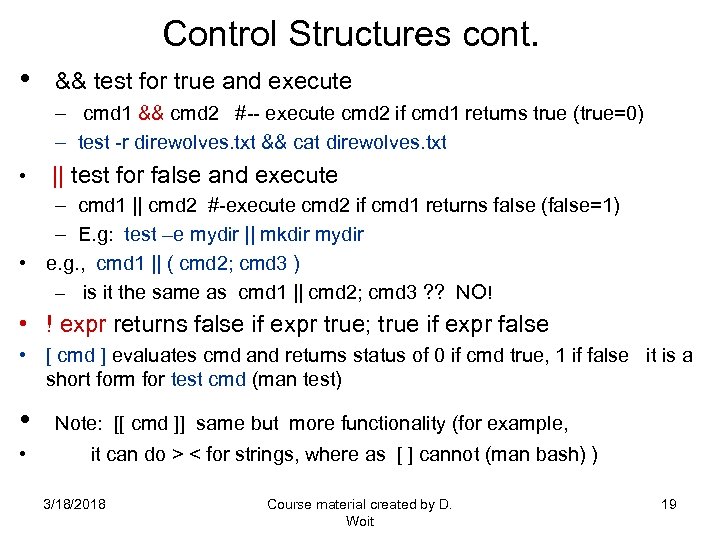 Control Structures cont.

• && test for true and execute

– cmd1 && cmd2 #-- execute cmd2 if cmd1 returns true (true=0)

– test -r direwolves.txt && cat direwolves.txt

• || test for false and execute

– cmd1 || cmd2 #-execute cmd2 if cmd1 returns false (false=1)

– E.g: test –e mydir || mkdir mydir

• e.g., cmd1 || ( cmd2; cmd3 )

– is it the same as cmd1 || cmd2; cmd3 ?? NO!

• ! expr returns false if expr true; true if expr false

• [ cmd ] evaluates cmd and returns status of 0 if cmd true, 1 if false it is a short form for test cmd (man test)

• Note: [[ cmd ]] same but more functionality (for example,

• it can do > < for strings, where as [ ] cannot (man bash) )

3/18/2018

Course material created by D. Woit

19